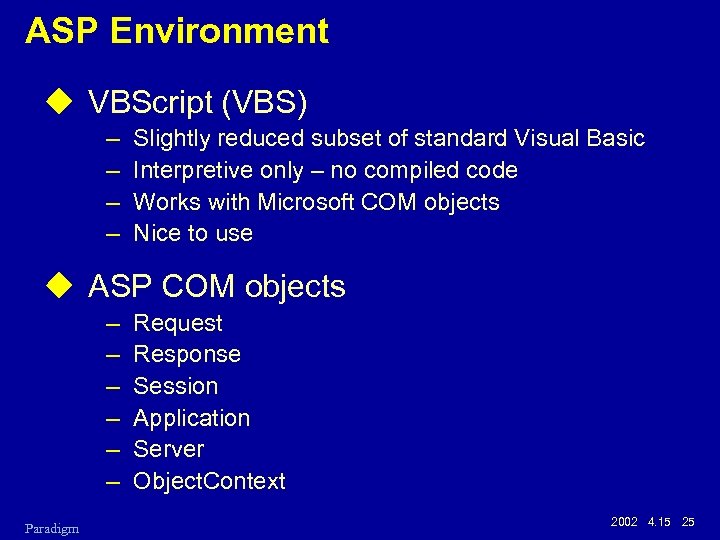 ASP Environment

◆ VBScript (VBS)
– Slightly reduced subset of standard Visual Basic
– Interpretive only – no compiled code
– Works with Microsoft COM objects
– Nice to use

◆ ASP COM objects
– Request
– Response
– Session
– Application
– Server
– ObjectContext

Paradigm

2002 4.15 25